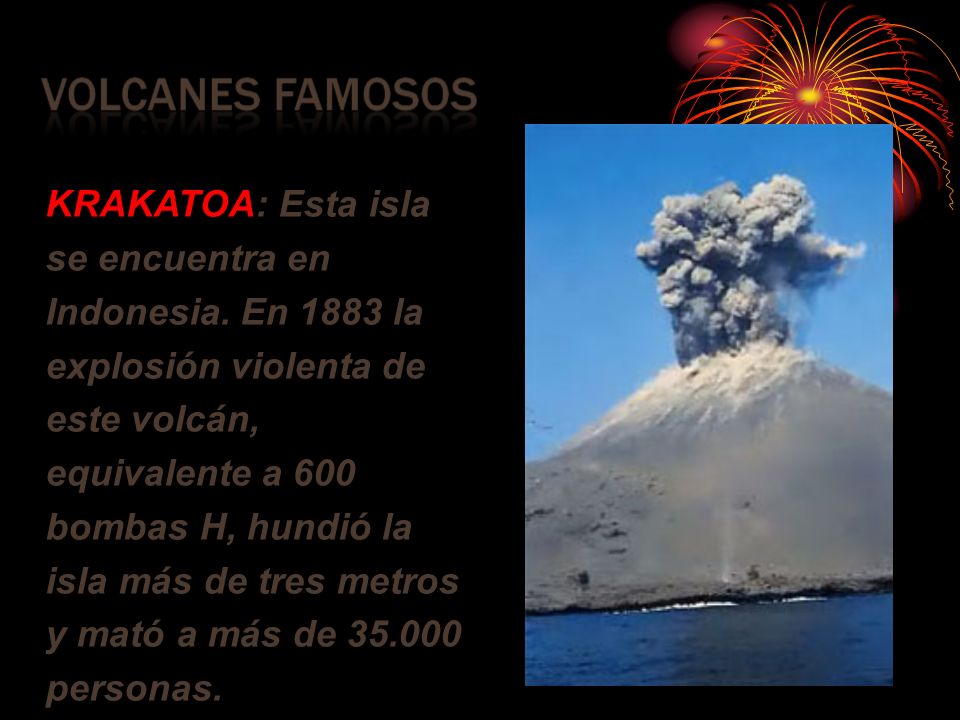 VOLCANES FAMOSOS

KRAKATOA: Esta isla se encuentra en Indonesia. En 1883 la explosión violenta de este volcán, equivalente a 600 bombas H, hundió la isla más de tres metros y mató a más de 35.000 personas.